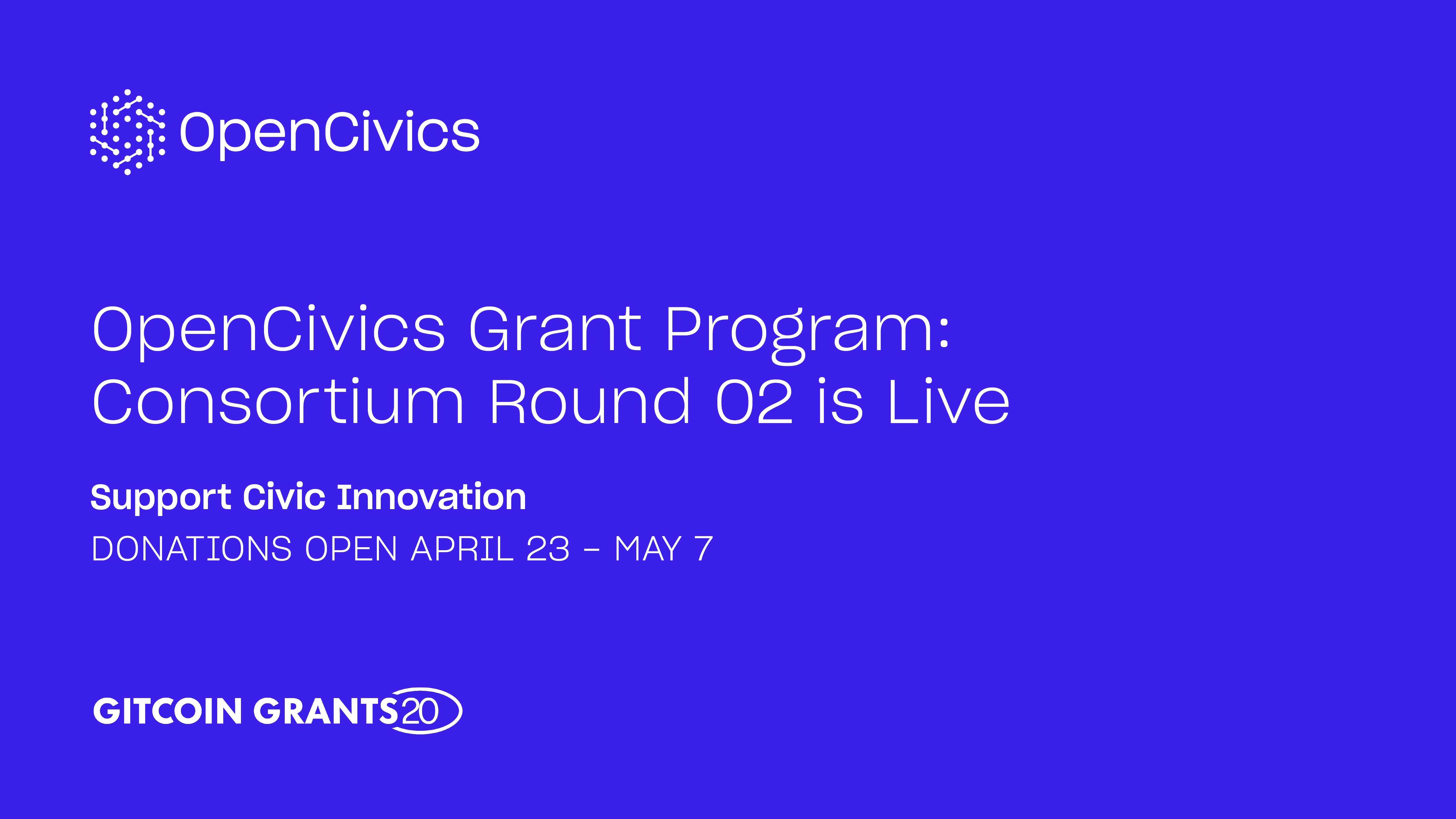 OpenCivics

OpenCivics Grant Program: Consortium Round 02 is Live

Support Civic Innovation

DONATIONS OPEN APRIL 23 – MAY 7

GITCOIN GRANTS 20